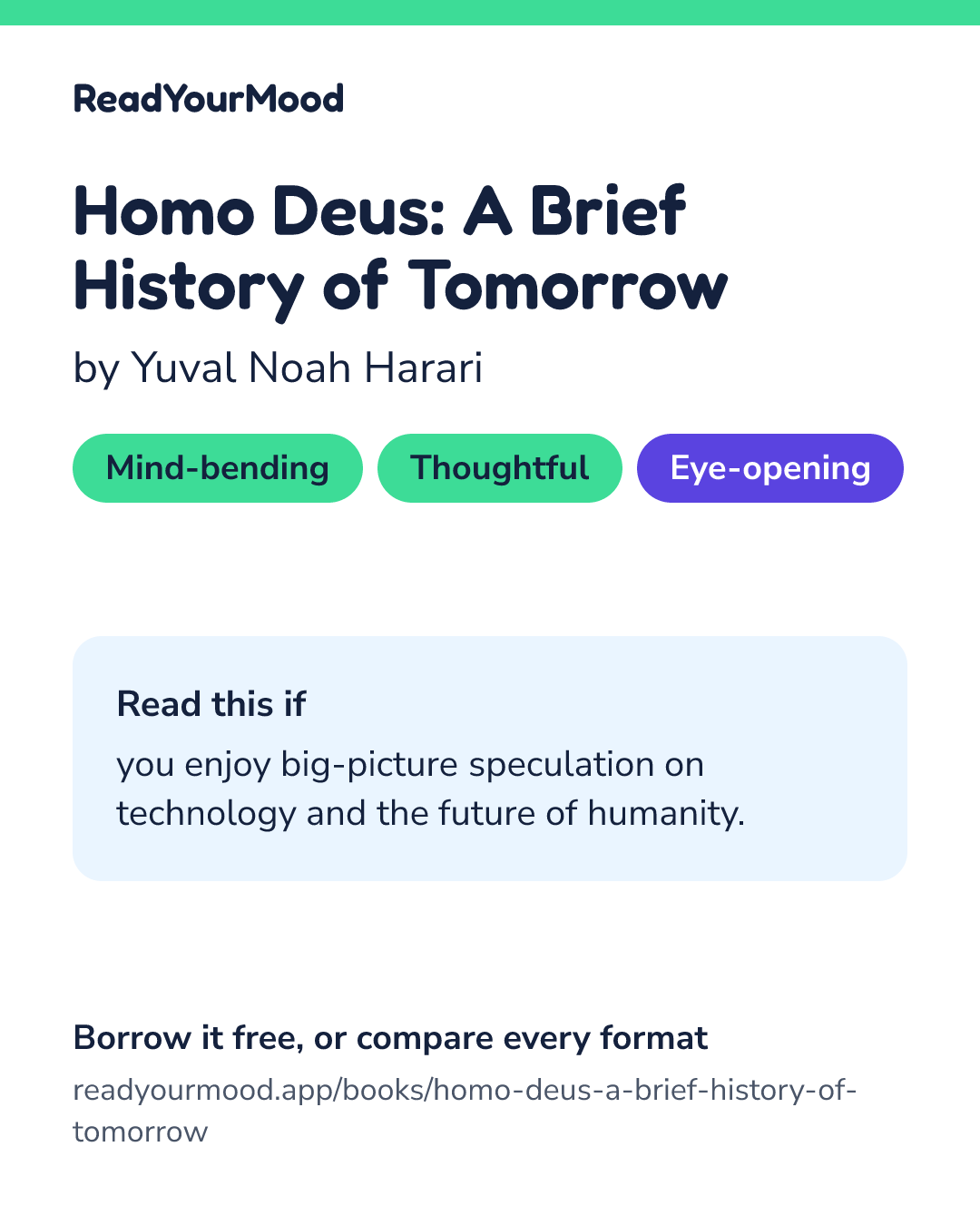 ReadYourMood

Homo Deus: A Brief History of Tomorrow

by Yuval Noah Harari

Mind-bending

Thoughtful

Eye-opening

Read this if

you enjoy big-picture speculation on technology and the future of humanity.

Borrow it free, or compare every format

readyourmood.app/books/homo-deus-a-brief-history-of-tomorrow